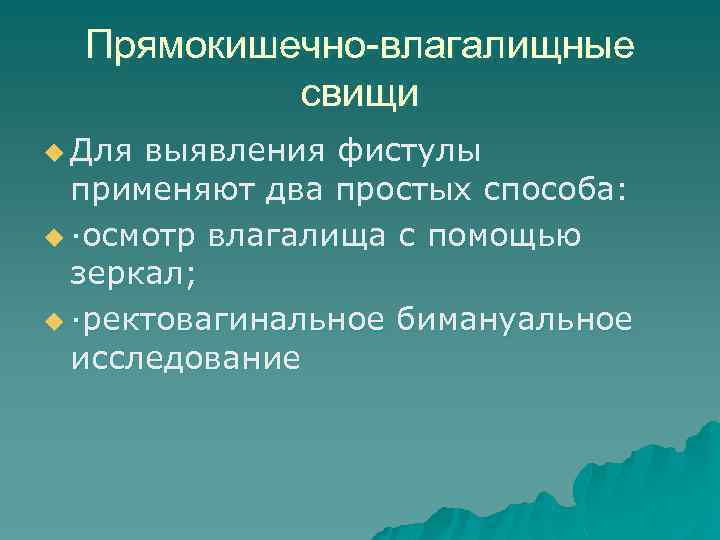 Прямокишечно-влагалищные свищи

Для выявления фистулы применяют два простых способа:

·осмотр влагалища с помощью зеркал;

·ректовагинальное бимануальное исследование